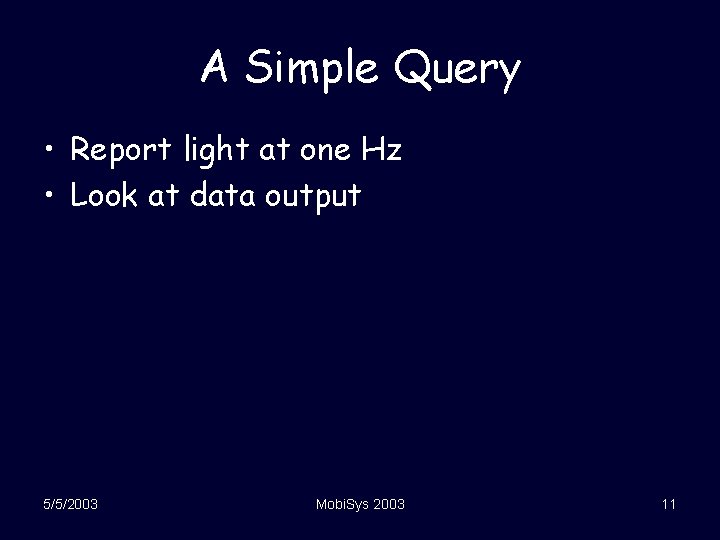 A Simple Query

• Report light at one Hz
• Look at data output

5/5/2003 MobiSys 2003 11